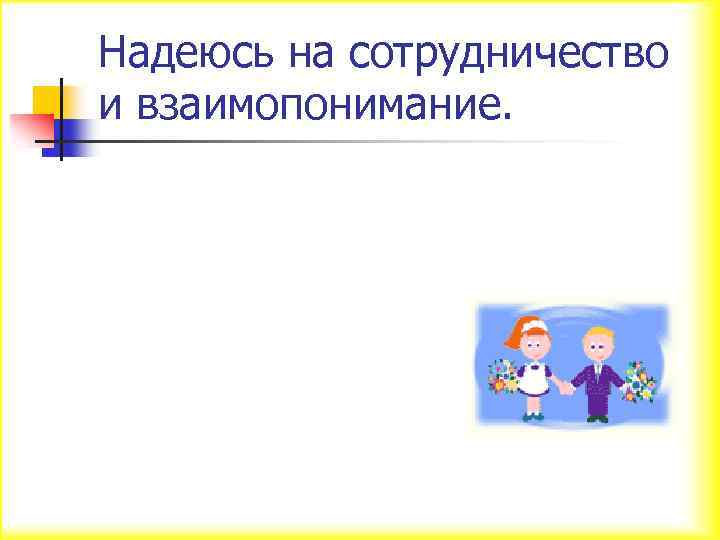 Надеюсь на сотрудничество и взаимопонимание.